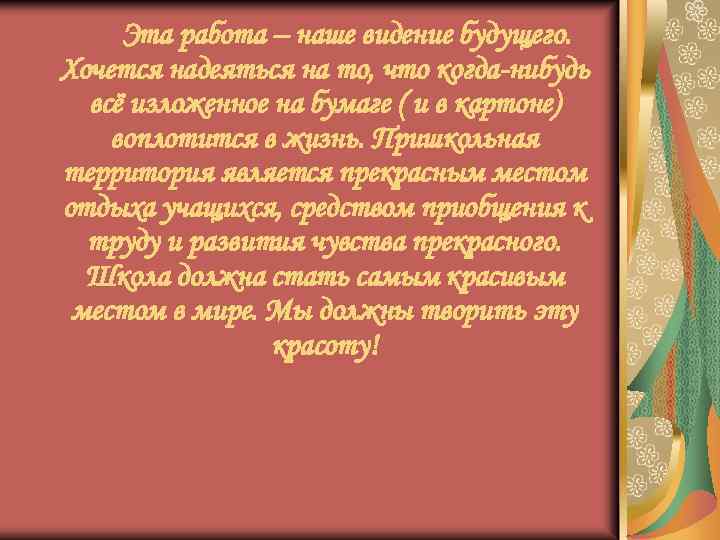 Эта работа – наше видение будущего. Хочется надеяться на то, что когда-нибудь всё изложенное на бумаге ( и в картоне) воплотится в жизнь. Пришкольная территория является прекрасным местом отдыха учащихся, средством приобщения к труду и развития чувства прекрасного. Школа должна стать самым красивым местом в мире. Мы должны творить эту красоту!